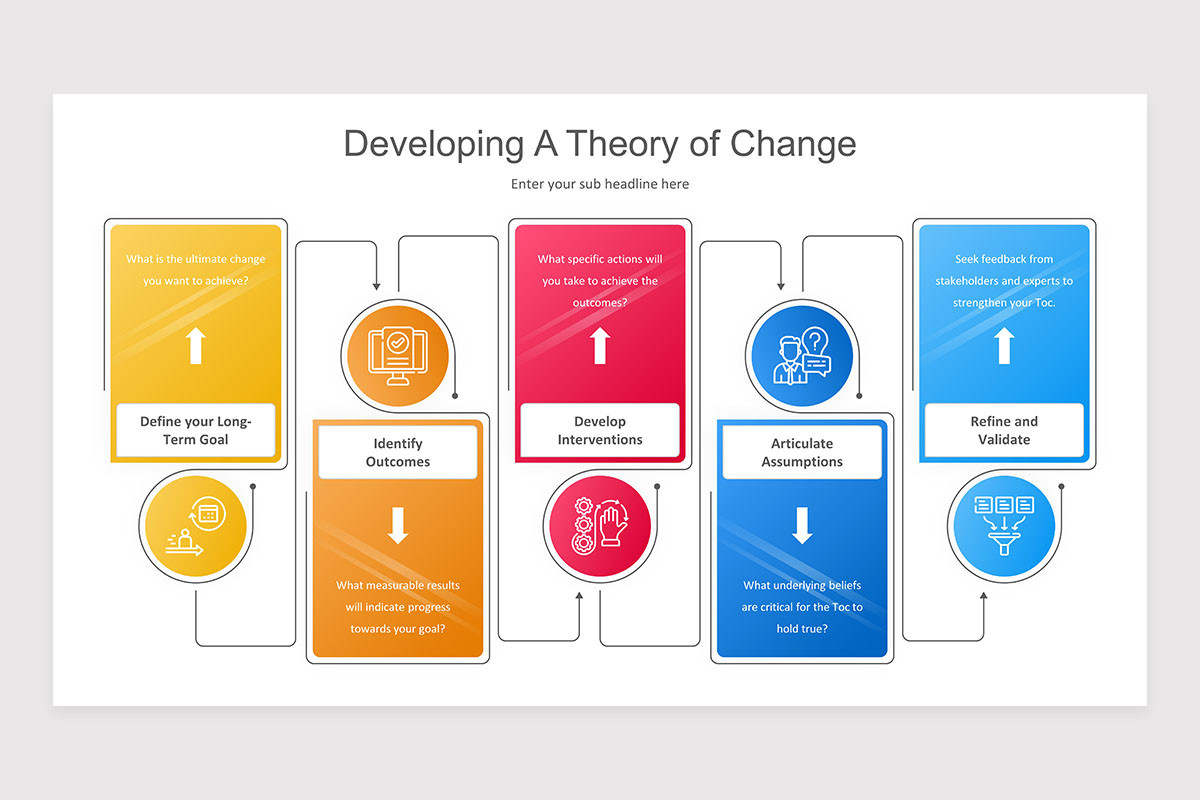 Developing A Theory of Change

Enter your sub headline here

What is the ultimate change you want to achieve?

Define your Long-Term Goal

Identify Outcomes

What measurable results will indicate progress towards your goal?

What specific actions will you take to achieve the outcomes?

Develop Interventions

Articulate Assumptions

What underlying beliefs are critical for the Toc to hold true?

Seek feedback from stakeholders and experts to strengthen your Toc.

Refine and Validate